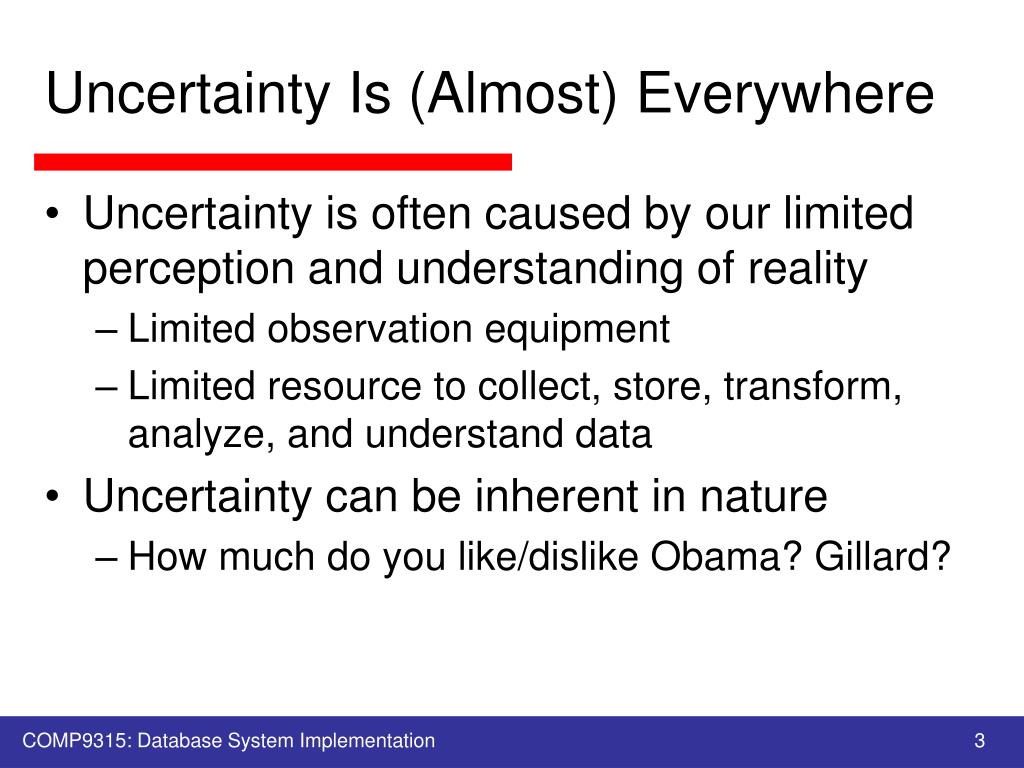 Uncertainty Is (Almost) Everywhere

• Uncertainty is often caused by our limited perception and understanding of reality
– Limited observation equipment
– Limited resource to collect, store, transform, analyze, and understand data
• Uncertainty can be inherent in nature
– How much do you like/dislike Obama? Gillard?

COMP9315: Database System Implementation

3